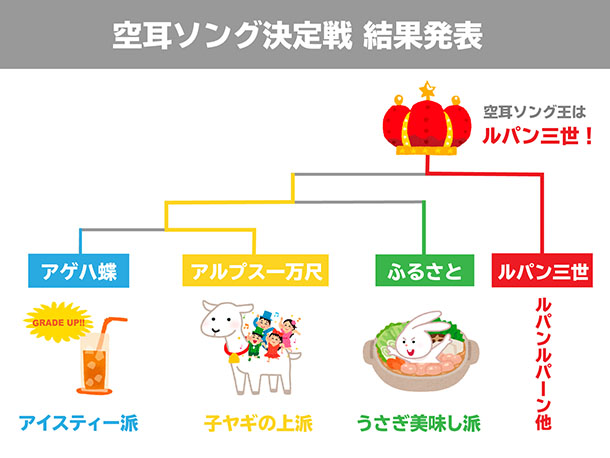 空耳ソング決定戦 結果発表

空耳ソング王は
ルパン三世！

アゲハ蝶

アルプス一万尺

ふるさと

ルパン三世

GRADE UP!!

アイスティー派

子ヤギの上派

うさぎ美味し派

ルパンルパーン他